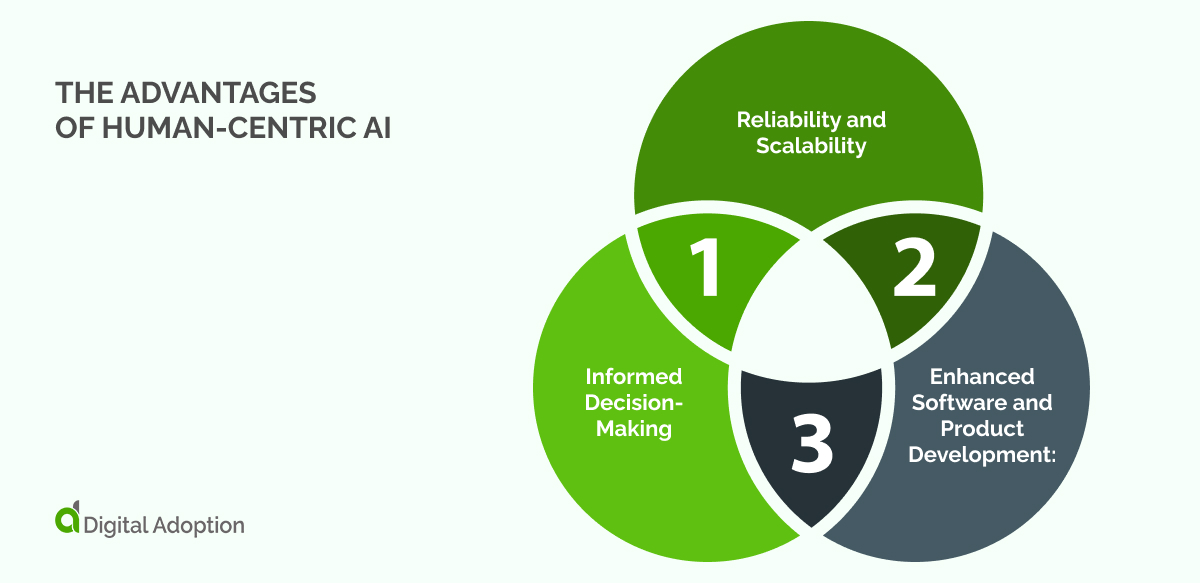 THE ADVANTAGES OF HUMAN-CENTRIC AI

Reliability and Scalability

1

2

Informed Decision-Making

3

Enhanced Software and Product Development:

Digital Adoption